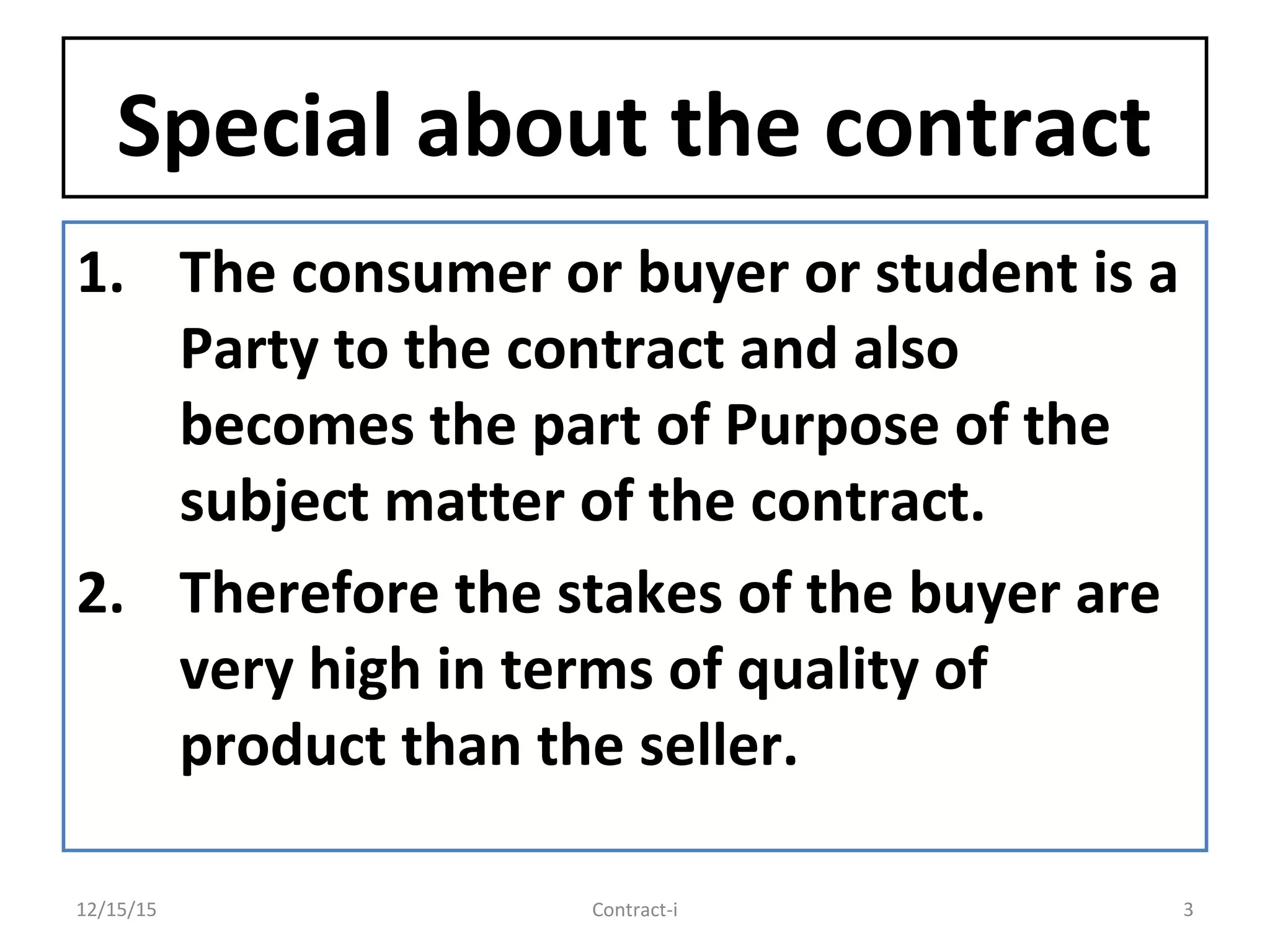 Special about the contract

1. The consumer or buyer or student is a Party to the contract and also becomes the part of Purpose of the subject matter of the contract.
2. Therefore the stakes of the buyer are very high in terms of quality of product than the seller.

12/15/15 Contract-i 3